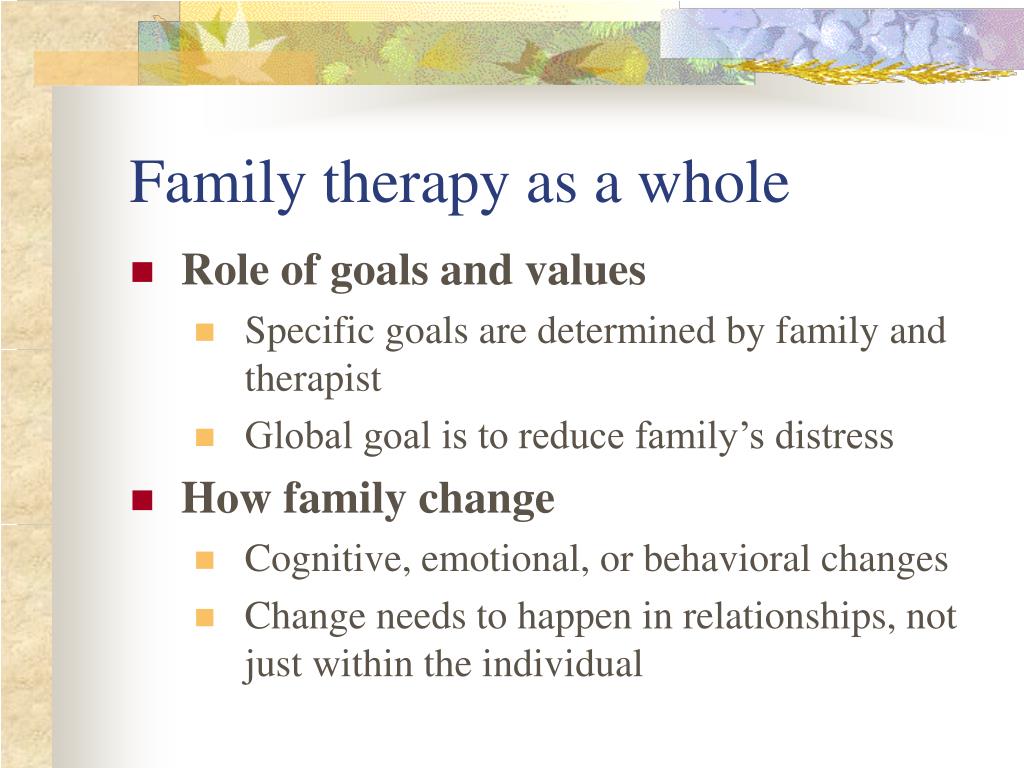 Family therapy as a whole

Role of goals and values

Specific goals are determined by family and therapist

Global goal is to reduce family’s distress

How family change

Cognitive, emotional, or behavioral changes

Change needs to happen in relationships, not just within the individual